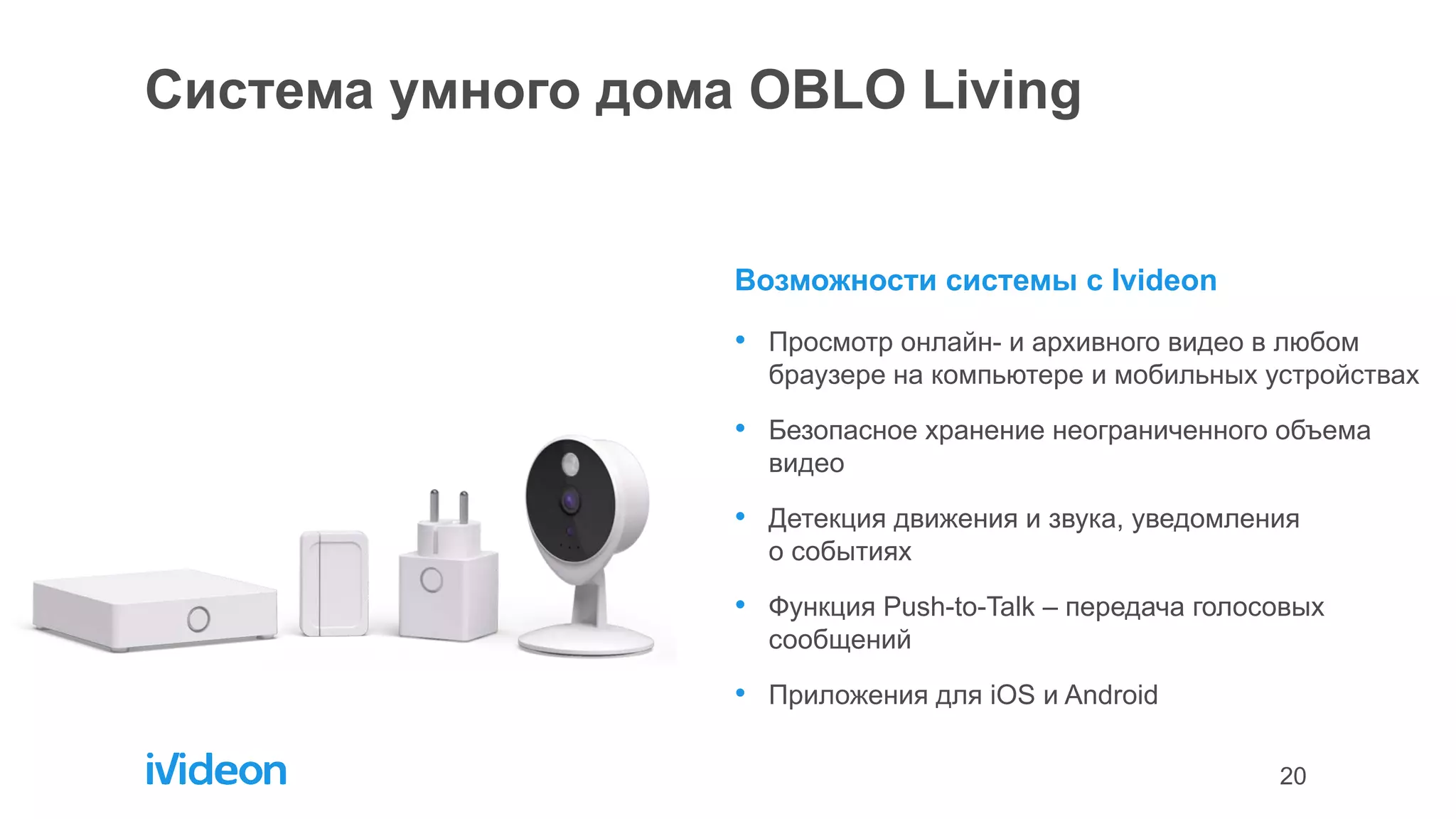 Система умного дома OBLO Living

Возможности системы с Ivideon

• Просмотр онлайн- и архивного видео в любом браузере на компьютере и мобильных устройствах

• Безопасное хранение неограниченного объема видео

• Детекция движения и звука, уведомления о событиях

• Функция Push-to-Talk – передача голосовых сообщений

• Приложения для iOS и Android

iVideon

20